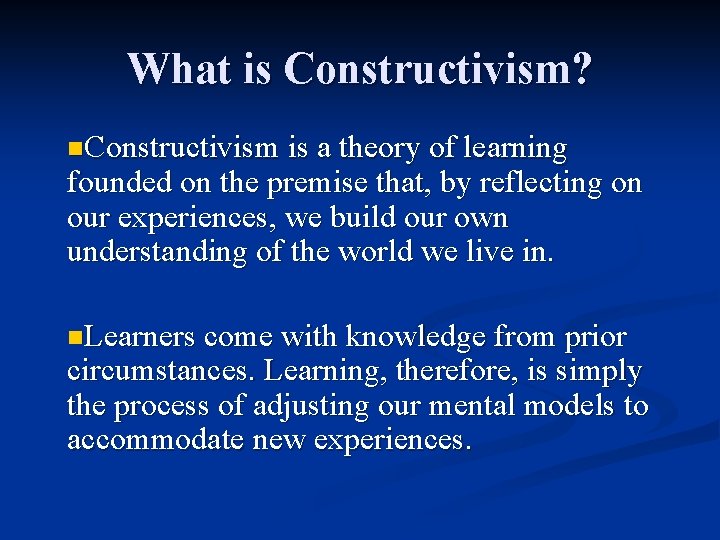 What is Constructivism?

Constructivism is a theory of learning founded on the premise that, by reflecting on our experiences, we build our own understanding of the world we live in.

Learners come with knowledge from prior circumstances. Learning, therefore, is simply the process of adjusting our mental models to accommodate new experiences.